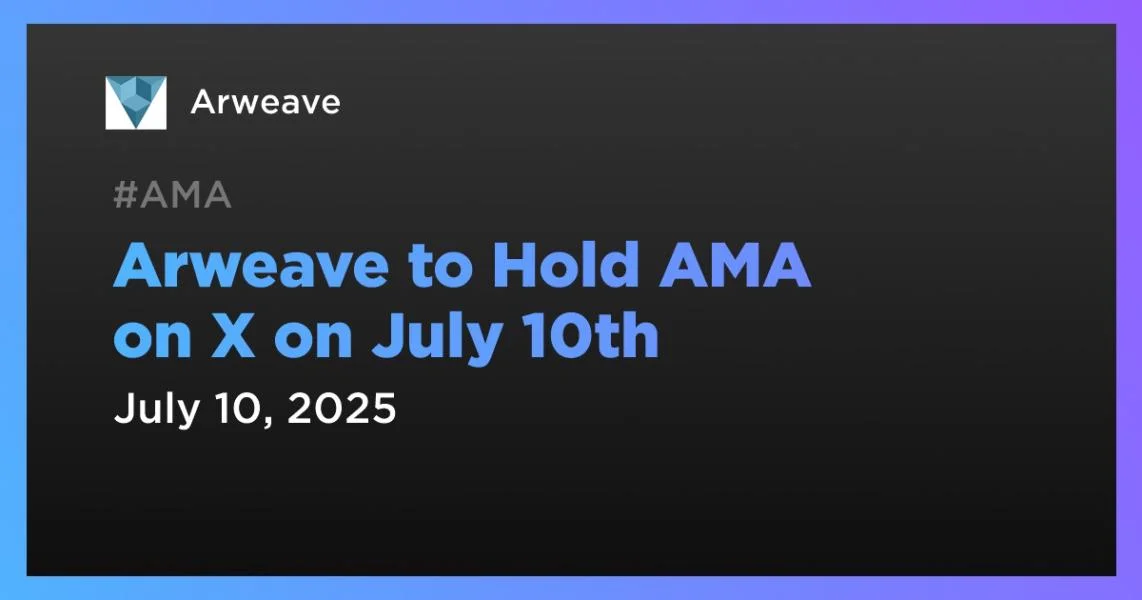 Arweave

#AMA

Arweave to Hold AMA on X on July 10th

July 10, 2025